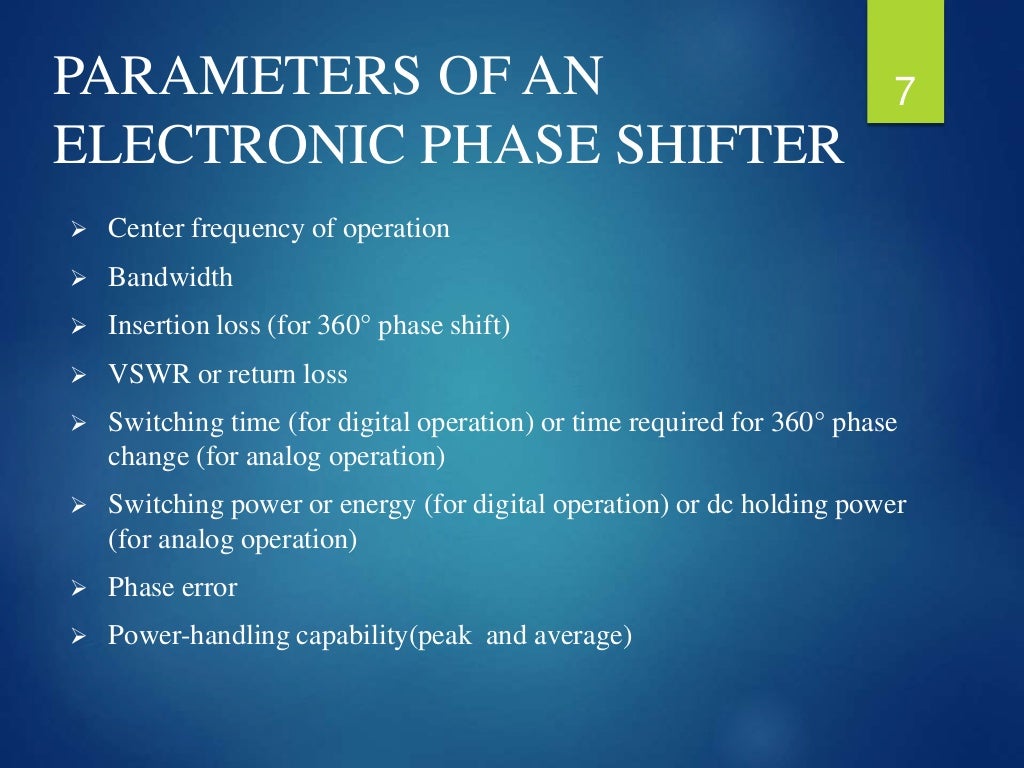 PARAMETERS OF AN ELECTRONIC PHASE SHIFTER

7

➢ Center frequency of operation
➢ Bandwidth
➢ Insertion loss (for 360° phase shift)
➢ VSWR or return loss
➢ Switching time (for digital operation) or time required for 360° phase change (for analog operation)
➢ Switching power or energy (for digital operation) or dc holding power (for analog operation)
➢ Phase error
➢ Power-handling capability(peak and average)